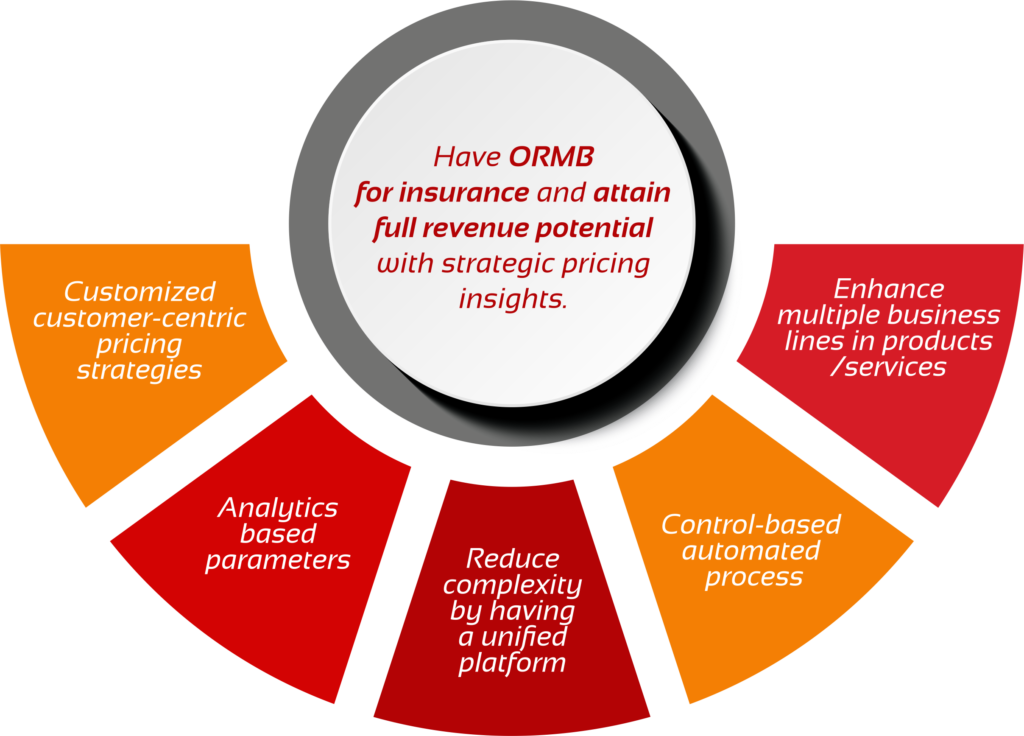 Have ORMB for insurance and attain full revenue potential with strategic pricing insights.

Customized customer-centric pricing strategies

Analytics based parameters

Reduce complexity by having a unified platform

Control-based automated process

Enhance multiple business lines in products /services